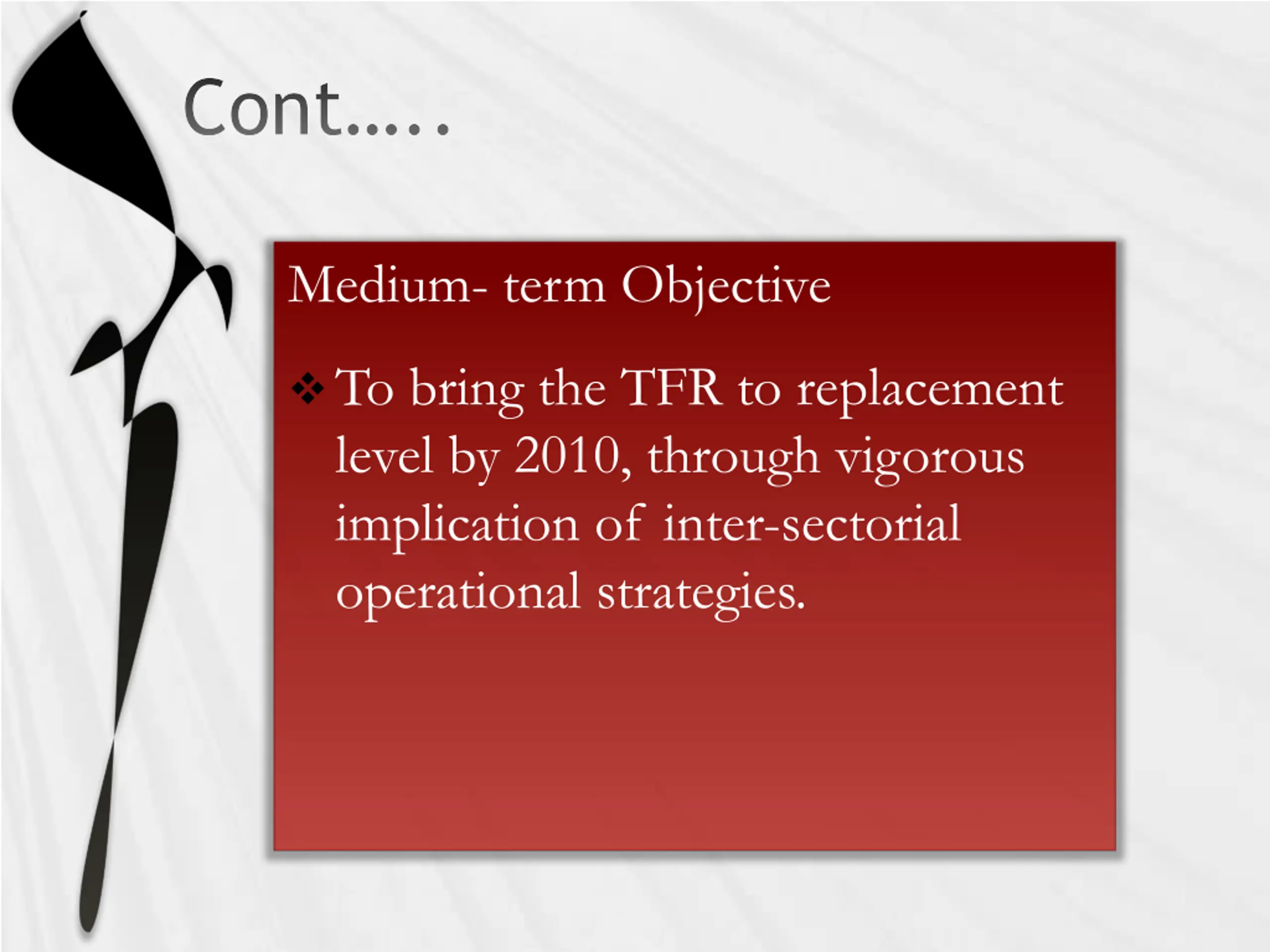 Cont…..

Medium- term Objective

❖ To bring the TFR to replacement level by 2010, through vigorous implication of inter-sectorial operational strategies.